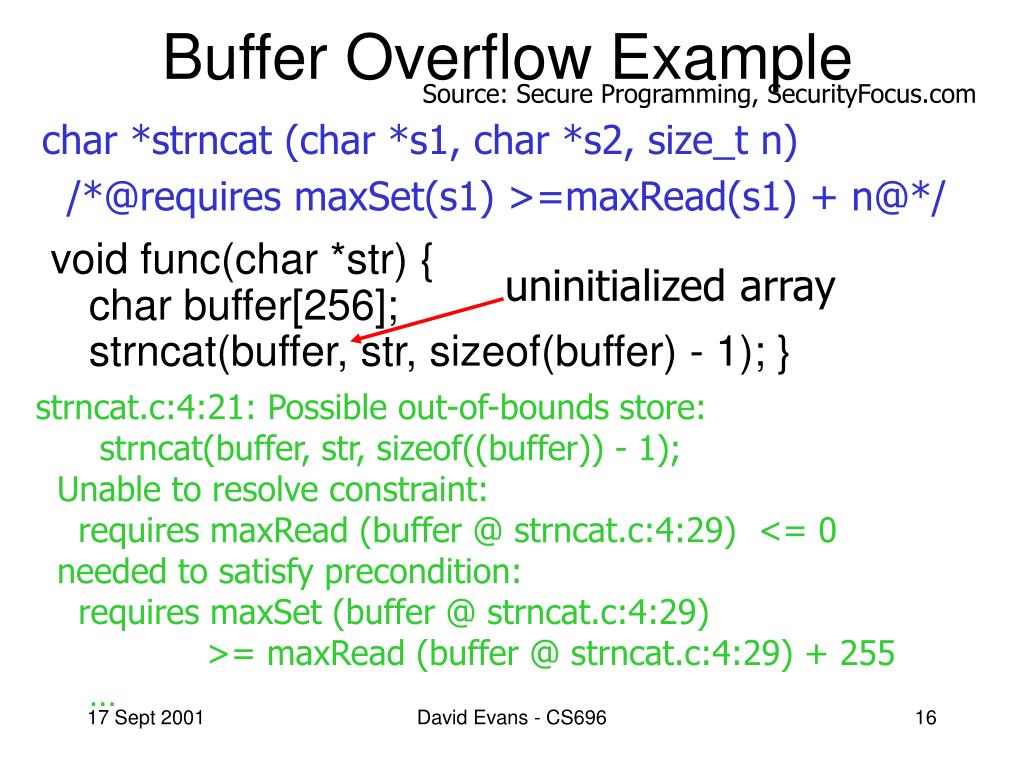 Buffer Overflow Example

Source: Secure Programming, SecurityFocus.com

char *strncat (char *s1, char *s2, size_t n)
/*@requires maxSet(s1) >=maxRead(s1) + n@*/

void func(char *str) {
char buffer[256];
strncat(buffer, str, sizeof(buffer) - 1); }

uninitialized array

strncat.c:4:21: Possible out-of-bounds store:
strncat(buffer, str, sizeof((buffer)) - 1);
Unable to resolve constraint:
requires maxRead (buffer @ strncat.c:4:29) <= 0
needed to satisfy precondition:
requires maxSet (buffer @ strncat.c:4:29)
>= maxRead (buffer @ strncat.c:4:29) + 255
...

17 Sept 2001

David Evans - CS696

16